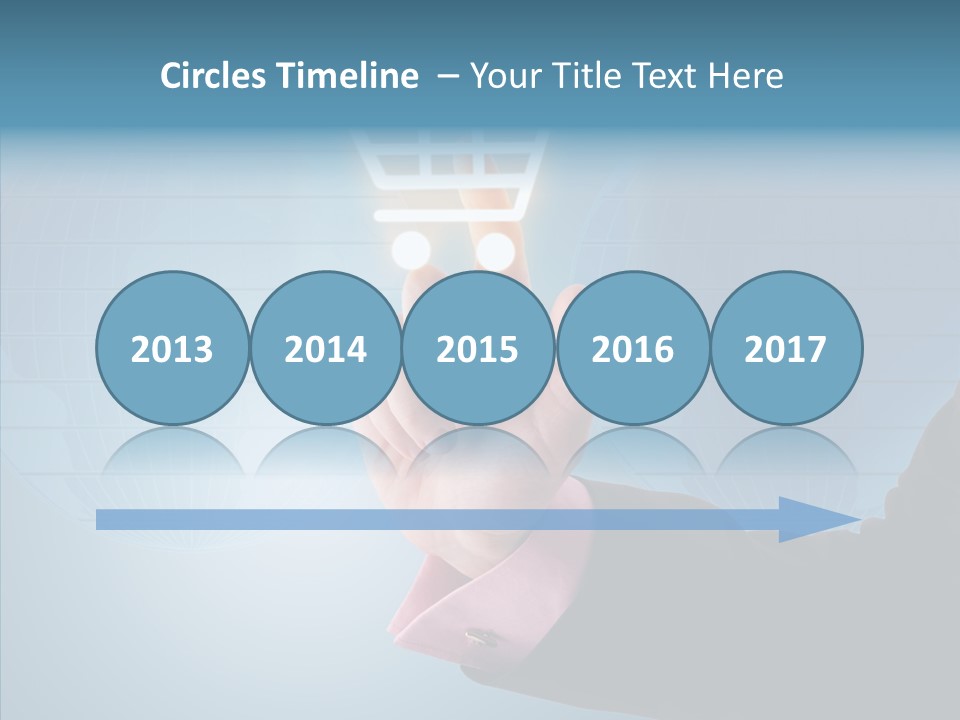 Circles Timeline – Your Title Text Here

2013

2014

2015

2016

2017